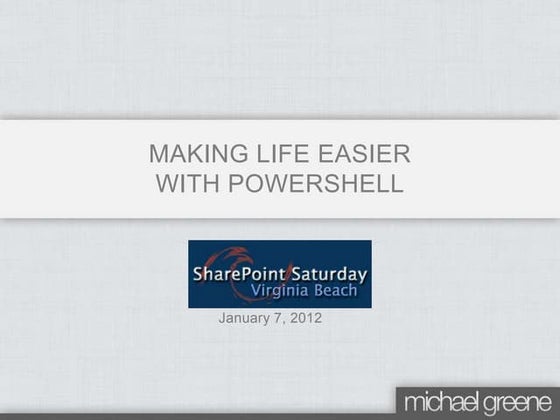 MAKING LIFE EASIER WITH POWERSHELL

SharePoint Saturday
Virginia Beach

January 7, 2012

michael greene